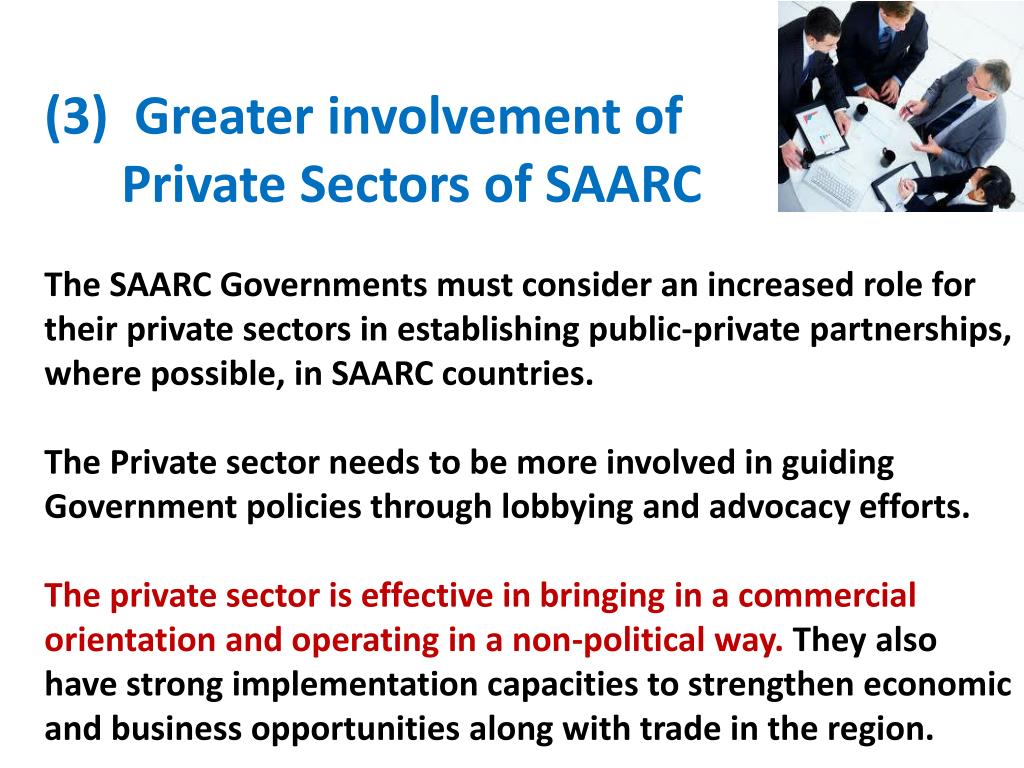 (3) Greater involvement of Private Sectors of SAARC

The SAARC Governments must consider an increased role for their private sectors in establishing public-private partnerships, where possible, in SAARC countries.

The Private sector needs to be more involved in guiding Government policies through lobbying and advocacy efforts.

The private sector is effective in bringing in a commercial orientation and operating in a non-political way. They also have strong implementation capacities to strengthen economic and business opportunities along with trade in the region.